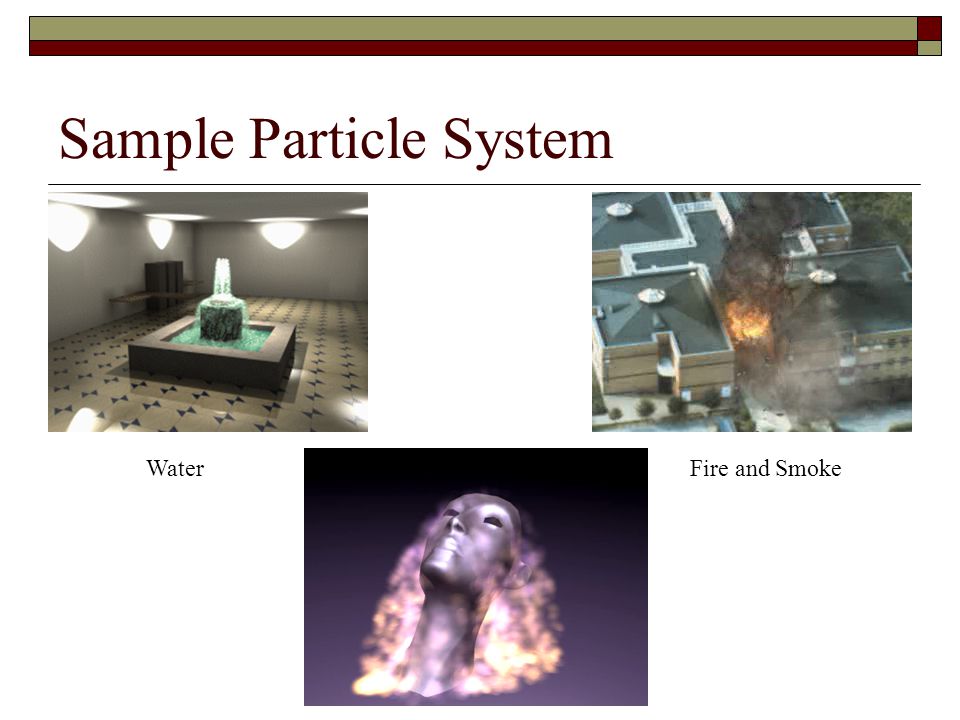 Sample Particle System

Water

Fire and Smoke